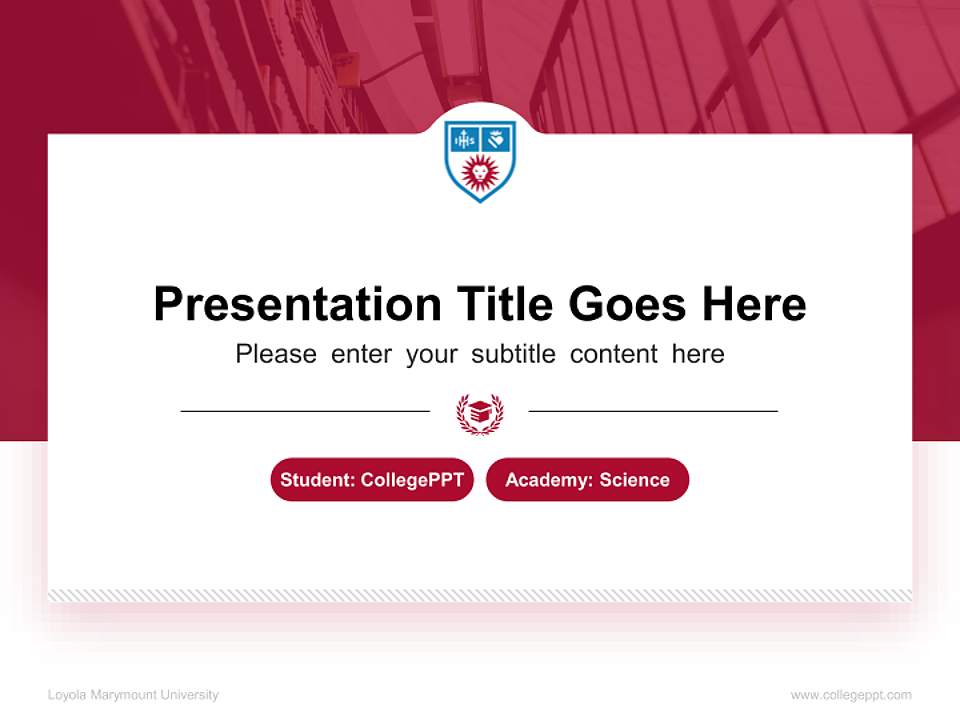 IHS

Presentation Title Goes Here

Please enter your subtitle content here

Student: CollegePPT

Academy: Science

Loyola Marymount University

www.collegeppt.com